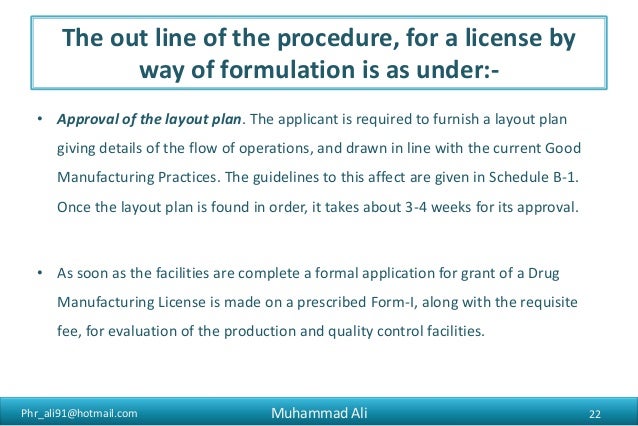 The out line of the procedure, for a license by way of formulation is as under:-

• Approval of the layout plan. The applicant is required to furnish a layout plan giving details of the flow of operations, and drawn in line with the current Good Manufacturing Practices. The guidelines to this affect are given in Schedule B-1. Once the layout plan is found in order, it takes about 3-4 weeks for its approval.

• As soon as the facilities are complete a formal application for grant of a Drug Manufacturing License is made on a prescribed Form-I, along with the requisite fee, for evaluation of the production and quality control facilities.

Phr_ali91@hotmail.com Muhammad Ali 22